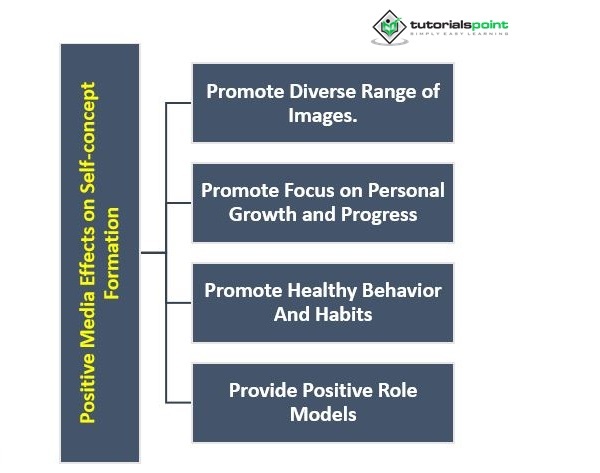 tutorialspoint
SIMPLY EASY LEARNING

Positive Media Effects on Self-concept Formation

Promote Diverse Range of Images.

Promote Focus on Personal Growth and Progress

Promote Healthy Behavior And Habits

Provide Positive Role Models